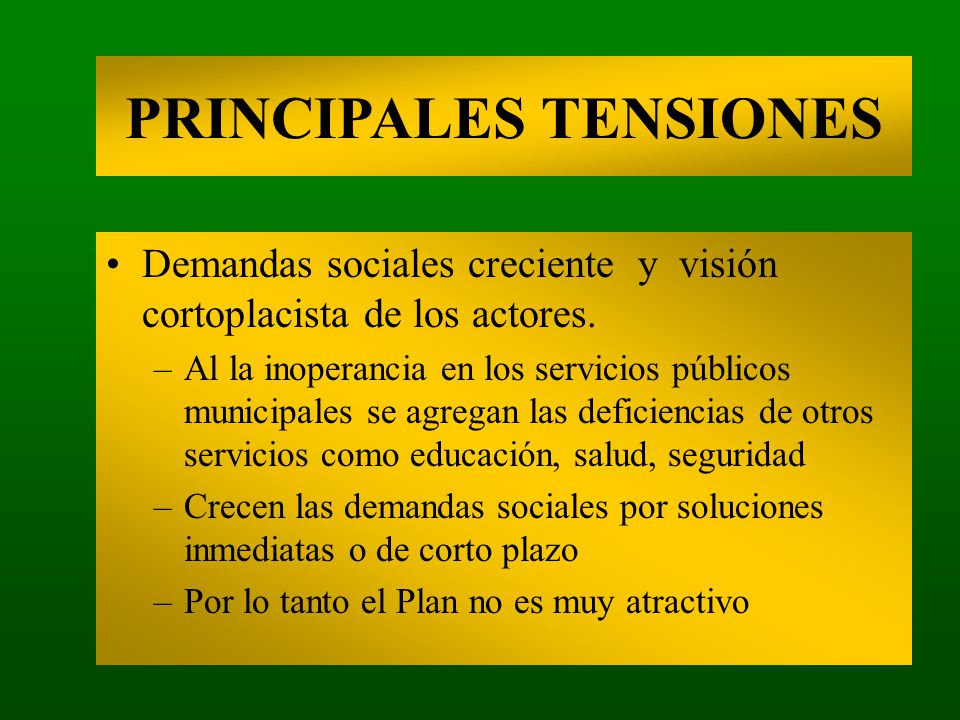 PRINCIPALES TENSIONES

• Demandas sociales creciente y visión cortoplacista de los actores.
– Al la inoperancia en los servicios públicos municipales se agregan las deficiencias de otros servicios como educación, salud, seguridad
– Crecen las demandas sociales por soluciones inmediatas o de corto plazo
– Por lo tanto el Plan no es muy atractivo